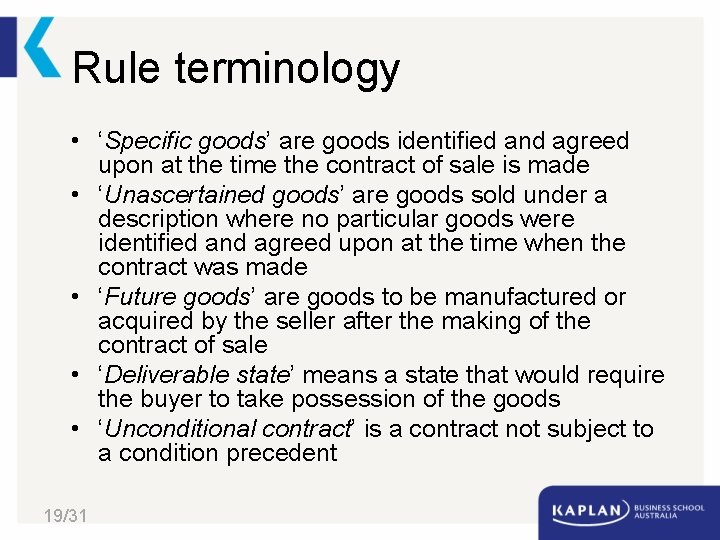 Rule terminology

• 'Specific goods' are goods identified and agreed upon at the time the contract of sale is made
• 'Unascertained goods' are goods sold under a description where no particular goods were identified and agreed upon at the time when the contract was made
• 'Future goods' are goods to be manufactured or acquired by the seller after the making of the contract of sale
• 'Deliverable state' means a state that would require the buyer to take possession of the goods
• 'Unconditional contract' is a contract not subject to a condition precedent

19/31

KAPLAN BUSINESS SCHOOL AUSTRALIA